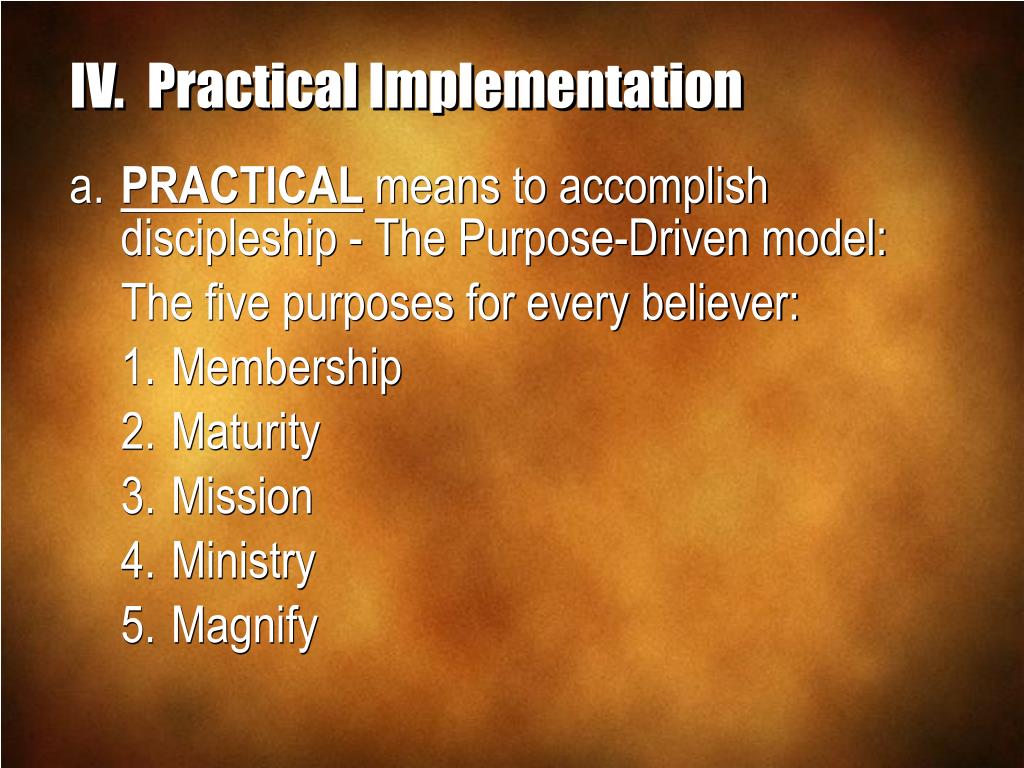 IV. Practical Implementation

a. PRACTICAL means to accomplish discipleship - The Purpose-Driven model:

The five purposes for every believer:

1. Membership
2. Maturity
3. Mission
4. Ministry
5. Magnify